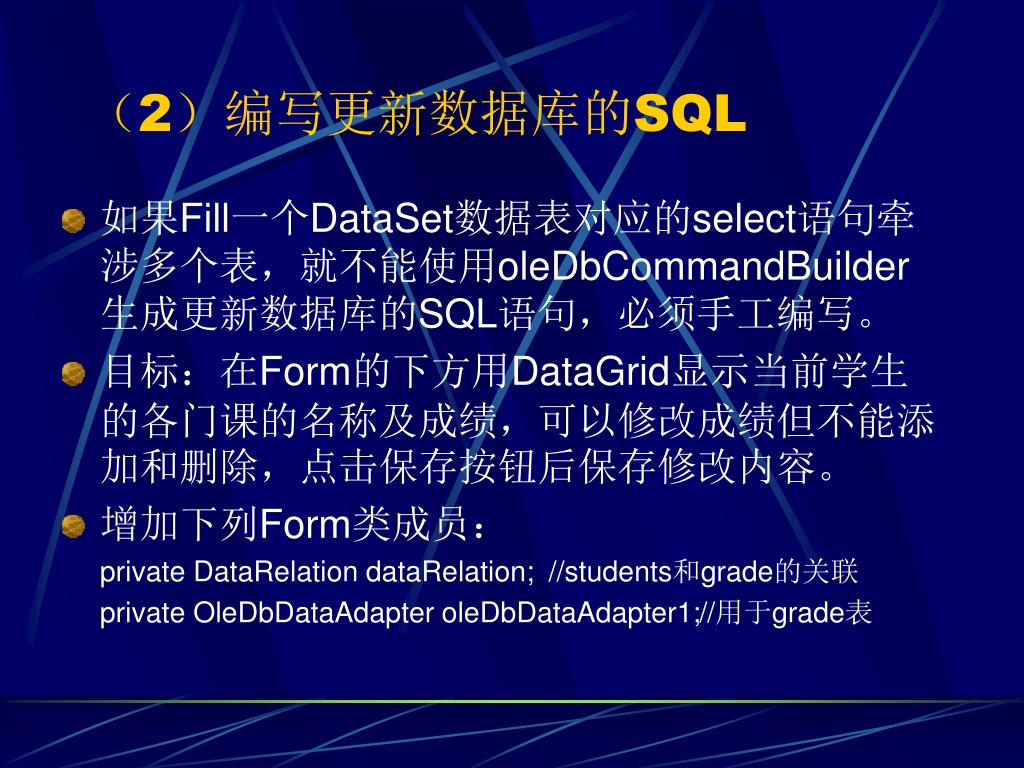 （2）编写更新数据库的SQL

如果Fill一个DataSet数据表对应的select语句牵涉多个表，就不能使用oleDbCommandBuilder生成更新数据库的SQL语句，必须手工编写。

目标：在Form的下方用DataGrid显示当前学生的各门课的名称及成绩，可以修改成绩但不能添加和删除，点击保存按钮后保存修改内容。

增加下列Form类成员：

private DataRelation dataRelation; //students和grade的关联

private OleDbDataAdapter oleDbDataAdapter1;//用于grade表